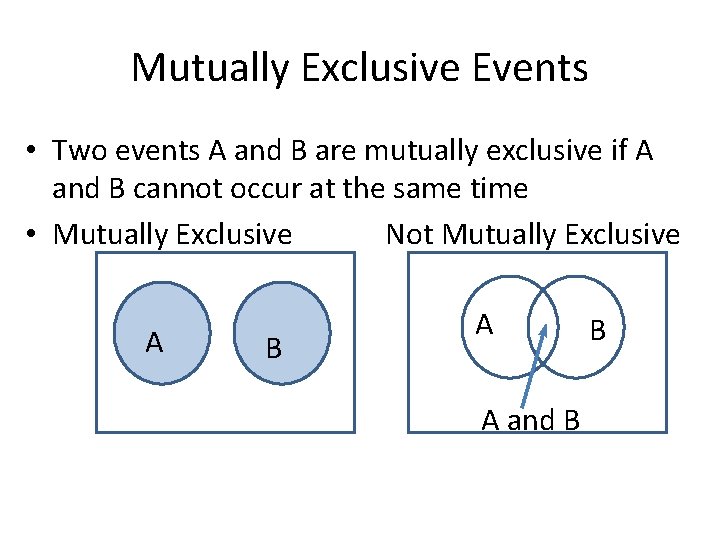 Mutually Exclusive Events

• Two events A and B are mutually exclusive if A and B cannot occur at the same time

• Mutually Exclusive Not Mutually Exclusive

A B

A B

A and B